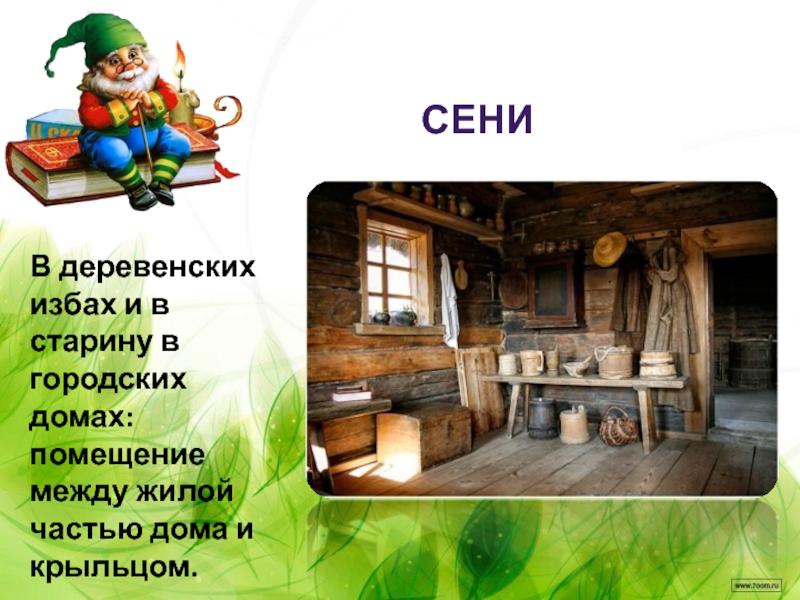 СЕНИ

В деревенских избах и в старину в городских домах: помещение между жилой частью дома и крыльцом.

www.7oom.ru